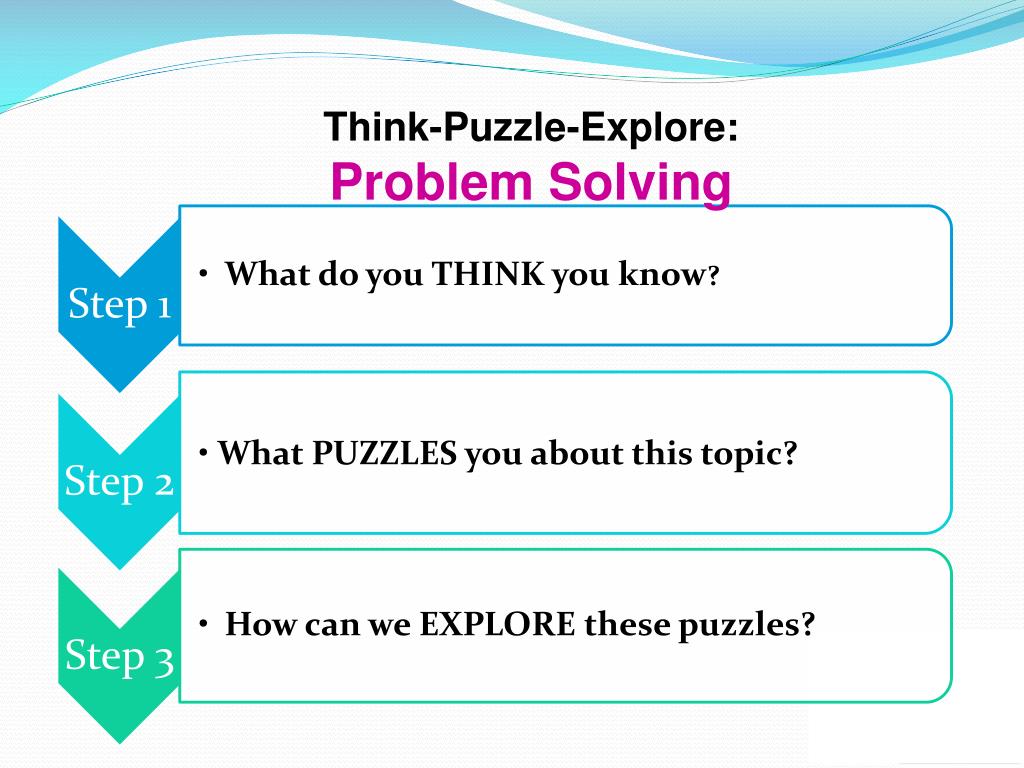 Think-Puzzle-Explore:
Problem Solving

Step 1

• What do you THINK you know?

Step 2

• What PUZZLES you about this topic?

Step 3

• How can we EXPLORE these puzzles?